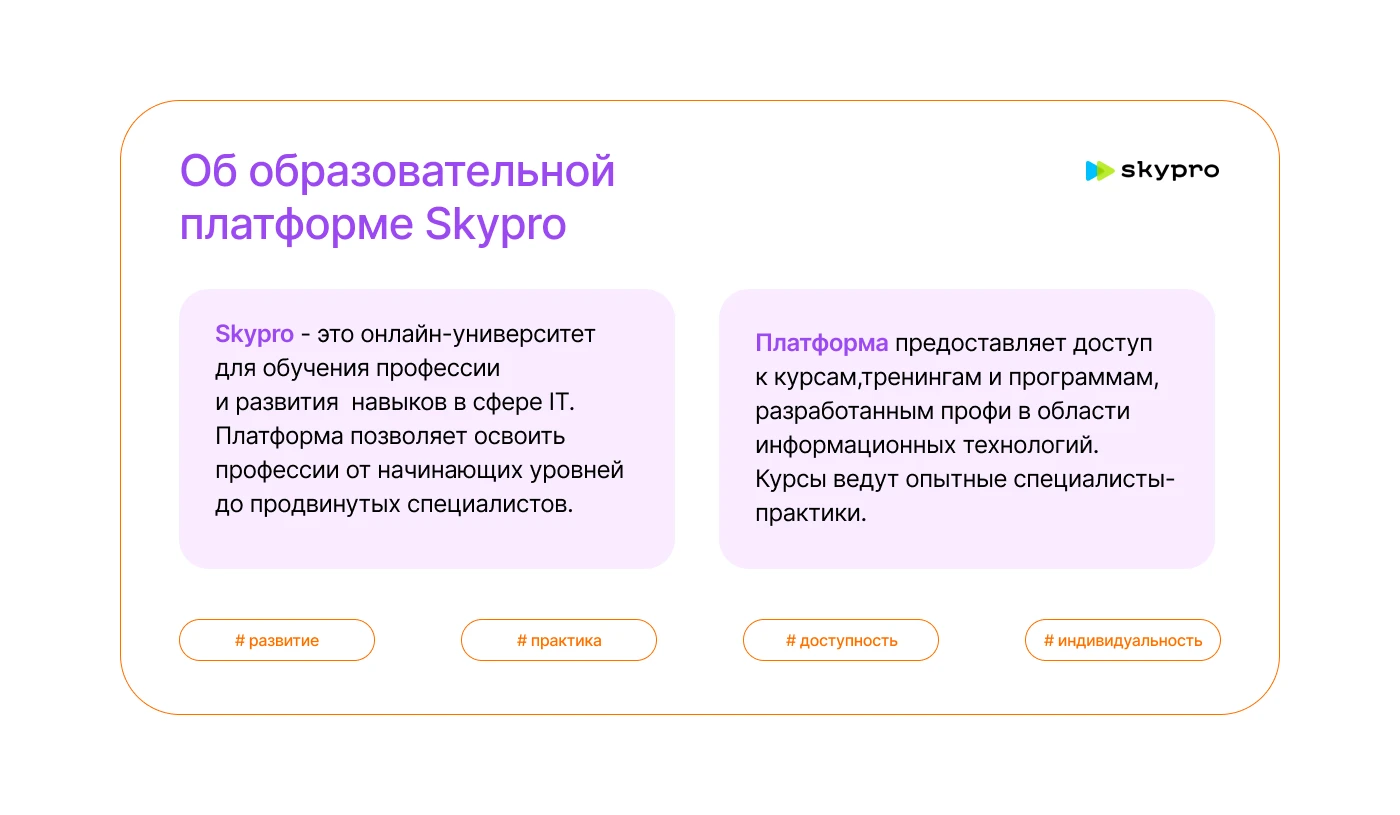 Об образовательной платформе Skypro

skypro

Skypro - это онлайн-университет для обучения профессии и развития  навыков в сфере IT. Платформа позволяет освоить профессии от начинающих уровней до продвинутых специалистов.

Платформа предоставляет доступ к курсам,тренингам и программам, разработанным профи в области информационных технологий. Курсы ведут опытные специалисты-практики.

# развитие

# практика

# доступность

# индивидуальность